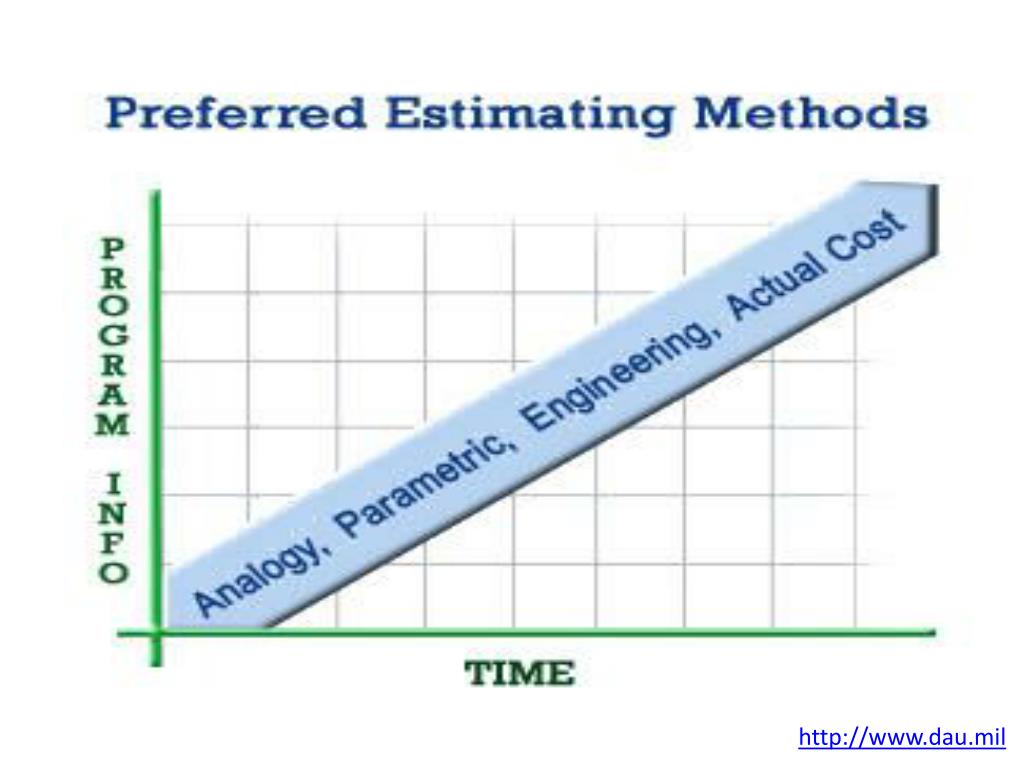 Preferred Estimating Methods

PROGRAM INFO

Analogy, Parametric, Engineering, Actual Cost

TIME

http://www.dau.mil